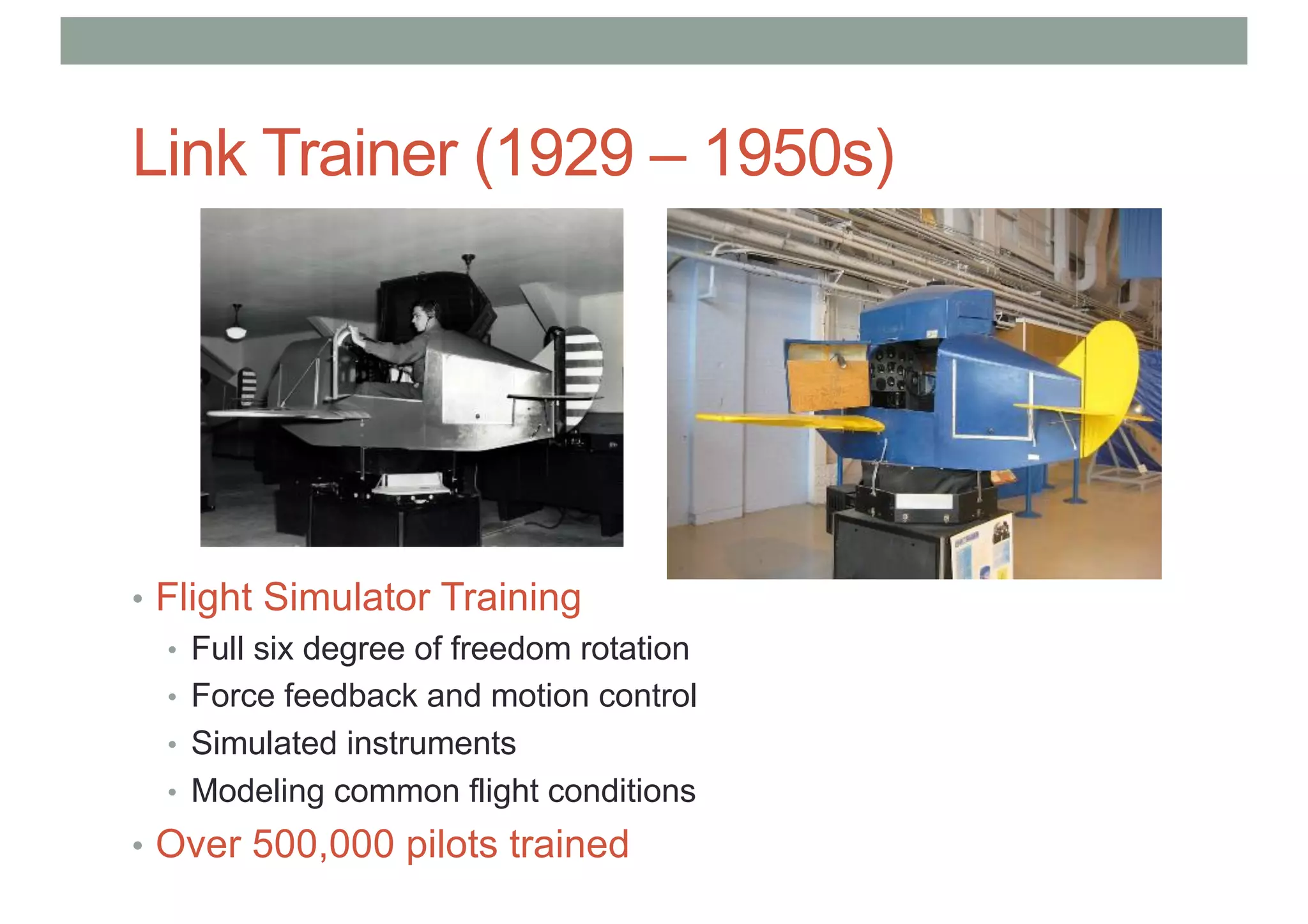 Link Trainer (1929 – 1950s)

• Flight Simulator Training
  • Full six degree of freedom rotation
  • Force feedback and motion control
  • Simulated instruments
  • Modeling common flight conditions
• Over 500,000 pilots trained